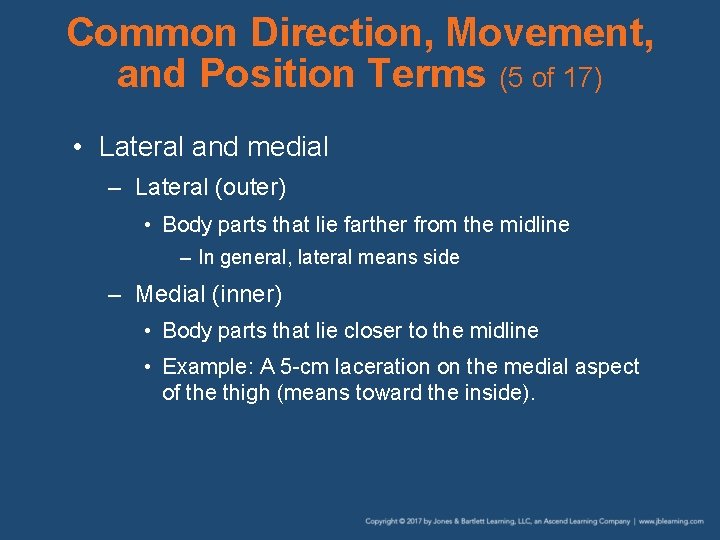 Common Direction, Movement, and Position Terms (5 of 17)

• Lateral and medial
– Lateral (outer)
• Body parts that lie farther from the midline
– In general, lateral means side
– Medial (inner)
• Body parts that lie closer to the midline
• Example: A 5-cm laceration on the medial aspect of the thigh (means toward the inside).

Copyright © 2017 by Jones & Bartlett Learning, LLC, an Ascend Learning Company | www.jblearning.com